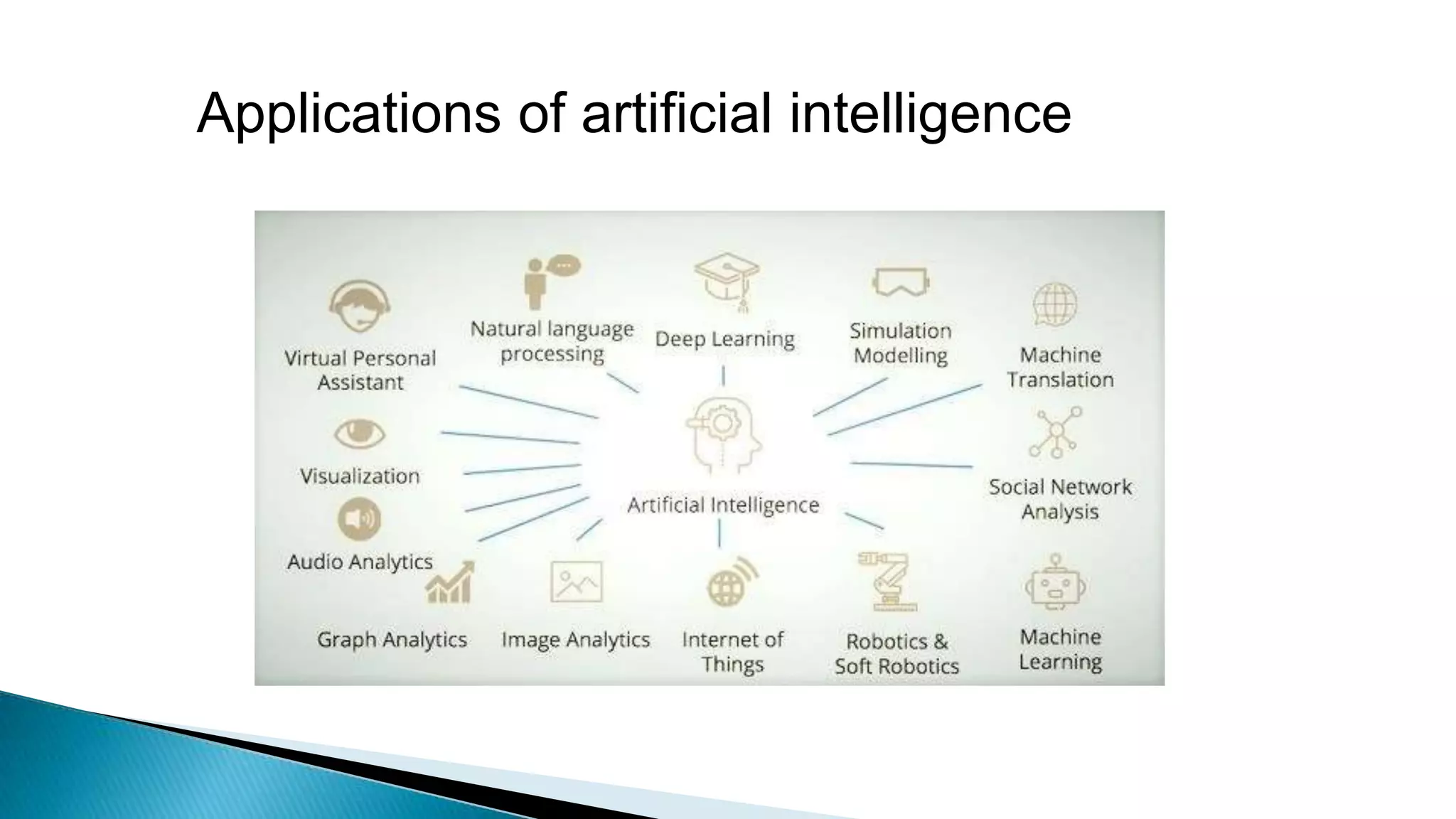 Applications of artificial intelligence

Virtual Personal Assistant

Natural language processing

Deep Learning

Simulation Modelling

Machine Translation

Visualization

Artificial Intelligence

Social Network Analysis

Audio Analytics

Graph Analytics

Image Analytics

Internet of Things

Robotics & Soft Robotics

Machine Learning